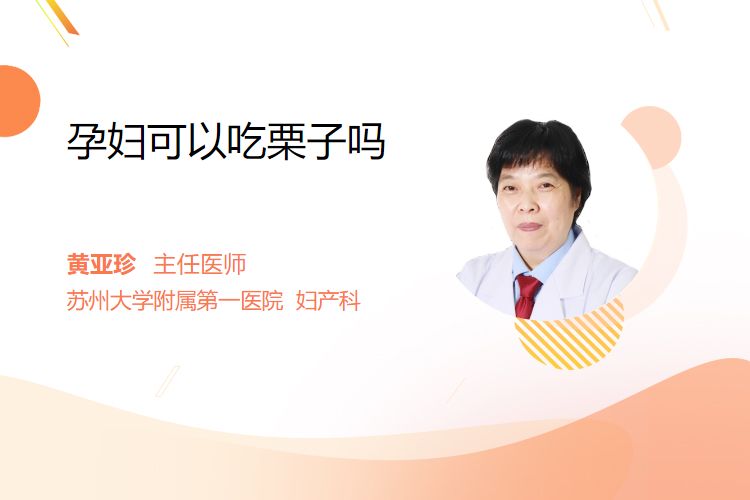 孕妇可以吃栗子吗

黄亚珍 主任医师
苏州大学附属第一医院 妇产科